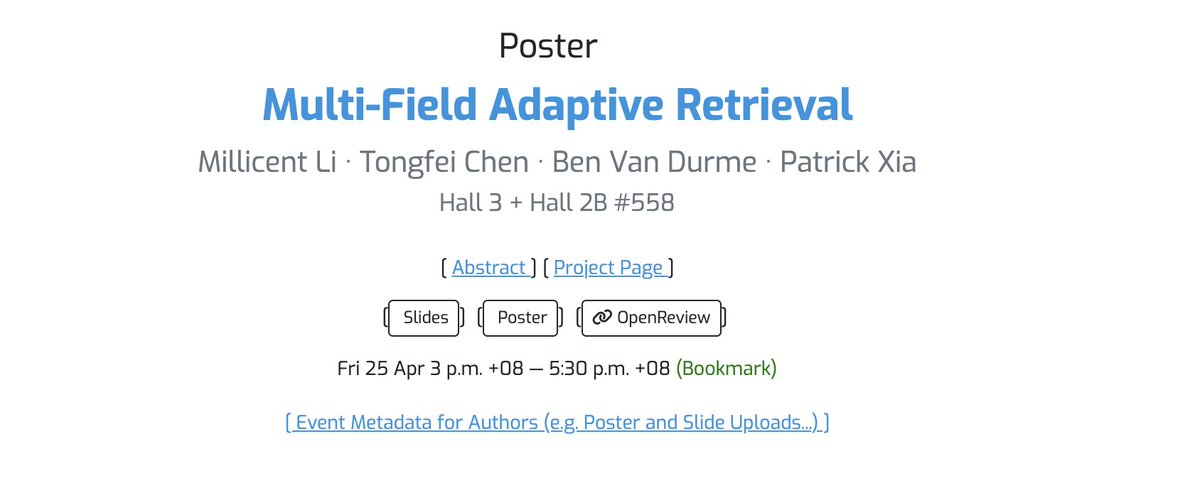 Poster

Multi-Field Adaptive Retrieval

Millicent Li · Tongfei Chen · Ben Van Durme · Patrick Xia

Hall 3 + Hall 2B #558

[ Abstract ] [ Project Page ]

[ Slides ] [ Poster ] [ OpenReview ]

Fri 25 Apr 3 p.m. +08 — 5:30 p.m. +08 (Bookmark)

[ Event Metadata for Authors (e.g. Poster and Slide Uploads...) ]